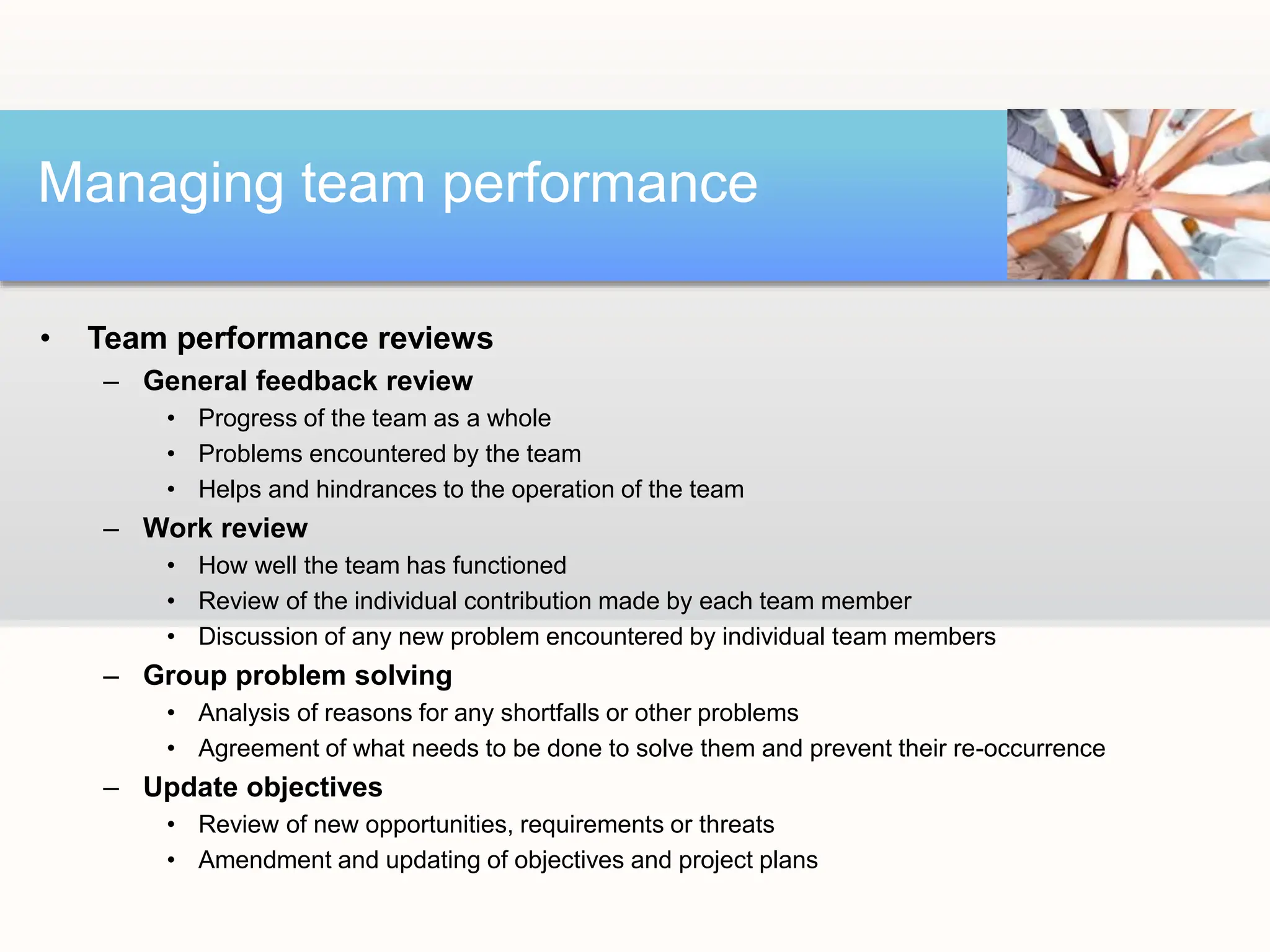 Managing team performance

• Team performance reviews
– General feedback review
• Progress of the team as a whole
• Problems encountered by the team
• Helps and hindrances to the operation of the team
– Work review
• How well the team has functioned
• Review of the individual contribution made by each team member
• Discussion of any new problem encountered by individual team members
– Group problem solving
• Analysis of reasons for any shortfalls or other problems
• Agreement of what needs to be done to solve them and prevent their re-occurrence
– Update objectives
• Review of new opportunities, requirements or threats
• Amendment and updating of objectives and project plans